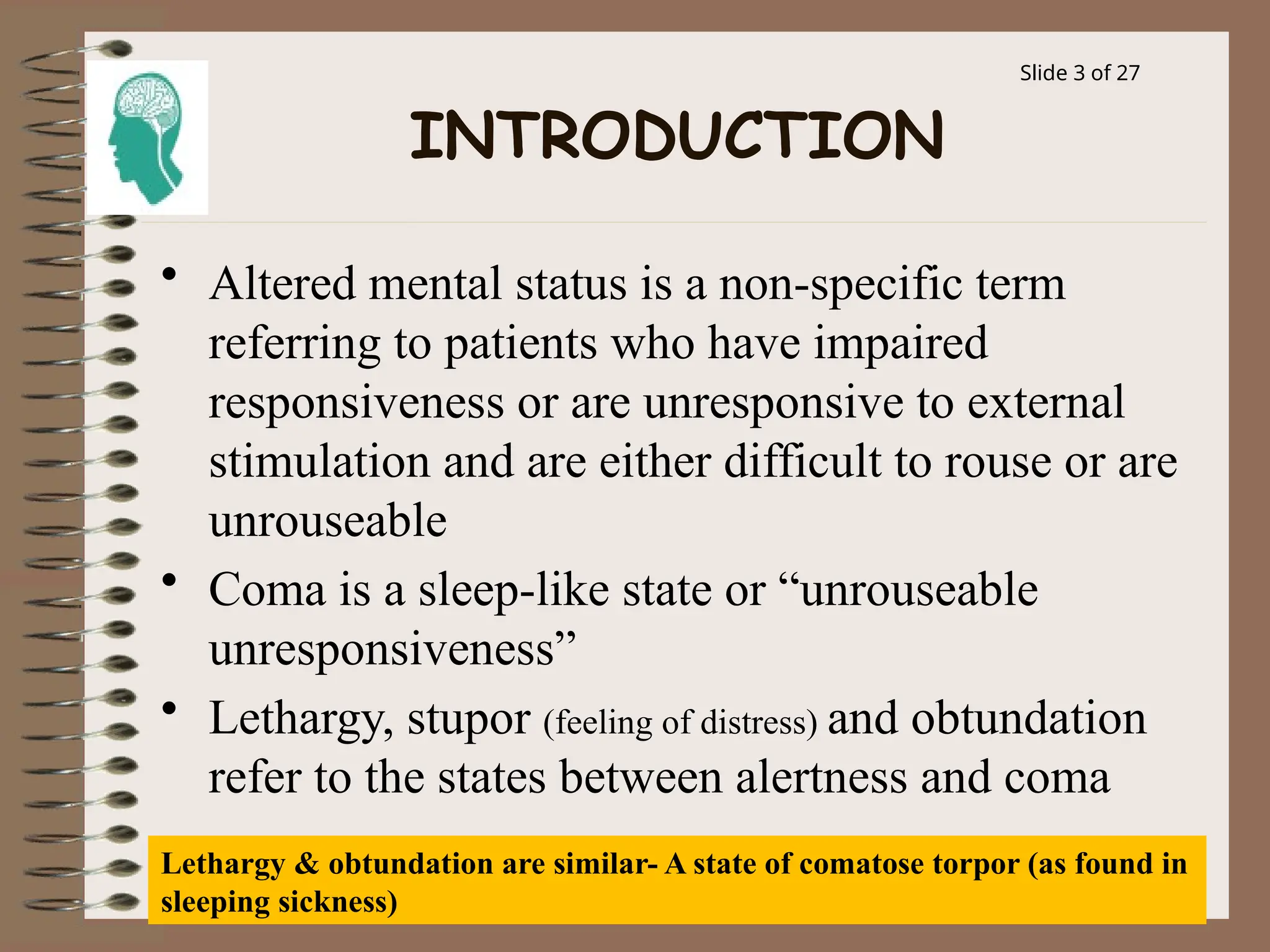 Slide 3 of 27

INTRODUCTION

• Altered mental status is a non-specific term referring to patients who have impaired responsiveness or are unresponsive to external stimulation and are either difficult to rouse or are unrouseable

• Coma is a sleep-like state or “unrouseable unresponsiveness”

• Lethargy, stupor (feeling of distress) and obtundation refer to the states between alertness and coma

Lethargy & obtundation are similar- A state of comatose torpor (as found in sleeping sickness)